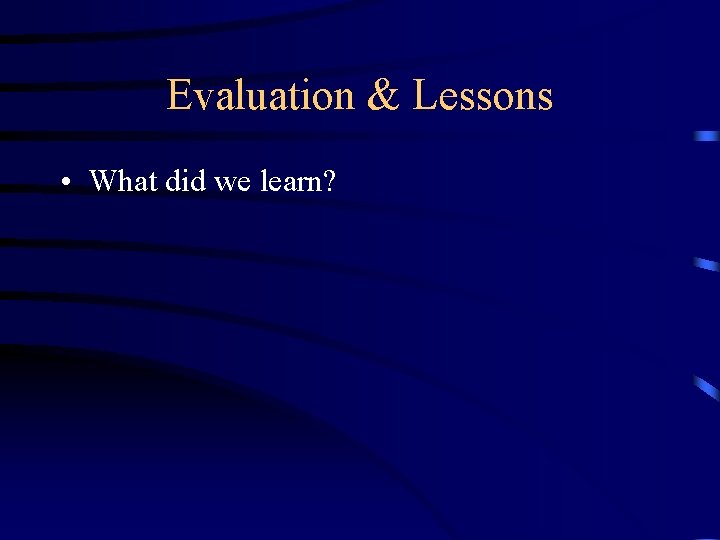 Evaluation & Lessons

• What did we learn?